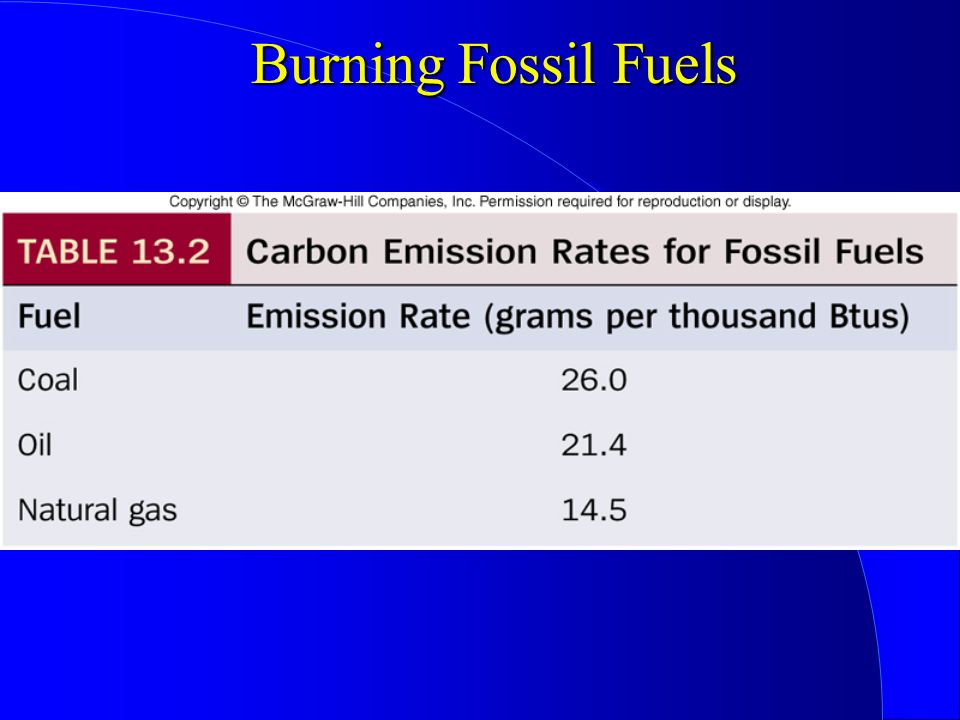 Burning Fossil Fuels

Copyright © The McGraw-Hill Companies, Inc. Permission required for reproduction or display.

TABLE 13.2 Carbon Emission Rates for Fossil Fuels

| Fuel | Emission Rate (grams per thousand Btus) |
|---|---|
| Coal | 26.0 |
| Oil | 21.4 |
| Natural gas | 14.5 |